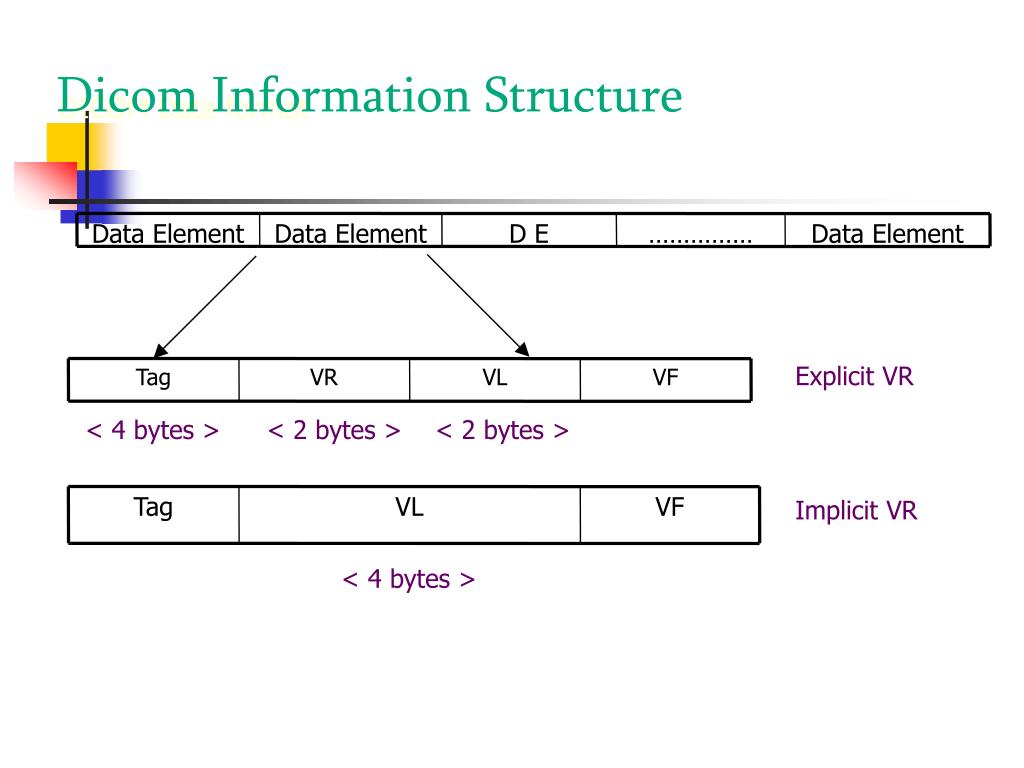 Dicom Information Structure

| Data Element | Data Element | D E | …………… | Data Element |
|---|---|---|---|---|

| Tag | VR | VL | VF |
|---|---|---|---|

Explicit VR

< 4 bytes > < 2 bytes > < 2 bytes >

| Tag | VL | VF |
|---|---|---|

Implicit VR

< 4 bytes >